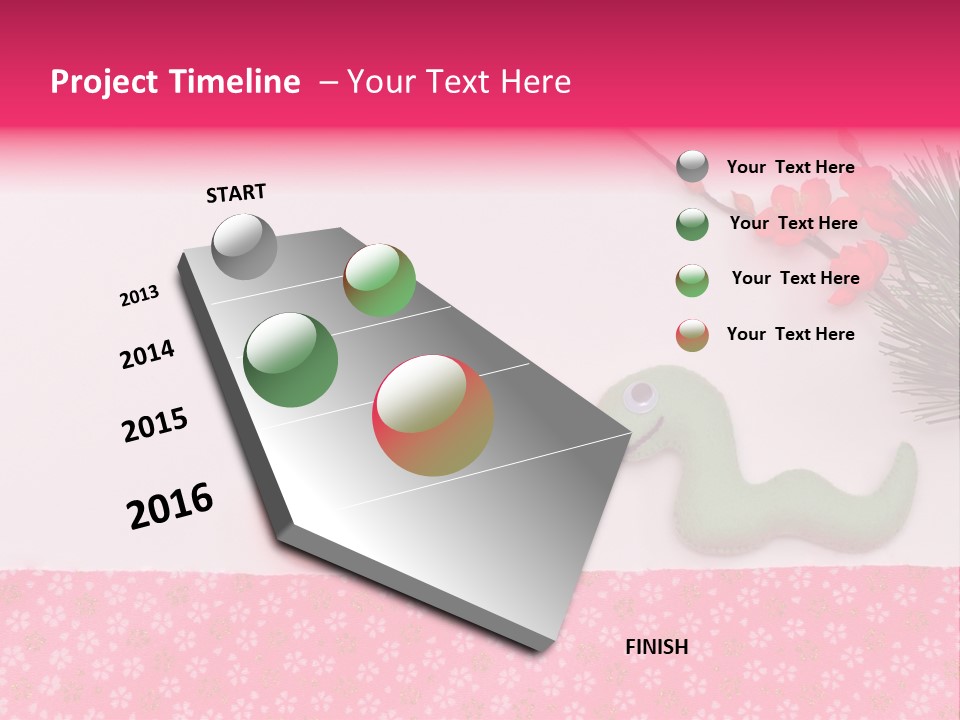 Project Timeline – Your Text Here

START

2013

2014

2015

2016

FINISH

Your Text Here

Your Text Here

Your Text Here

Your Text Here